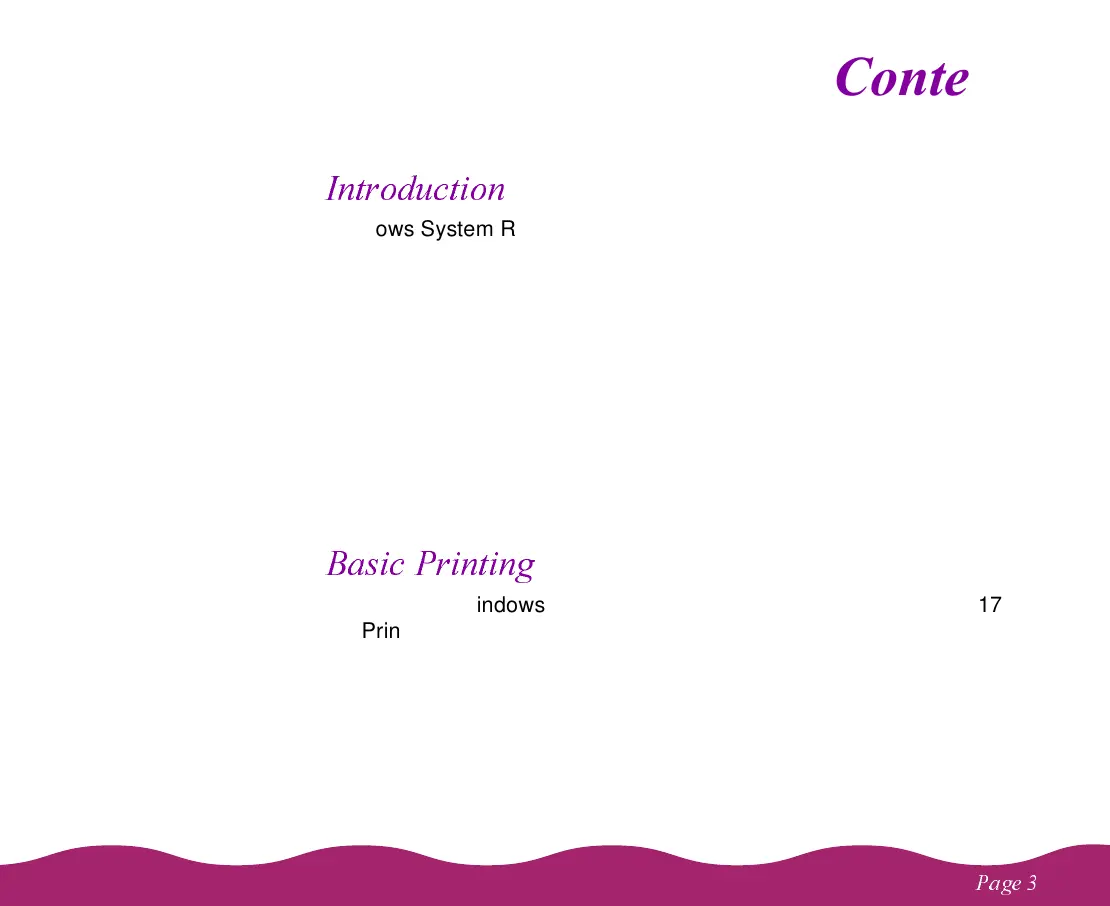 Conte

Introduction

ows System R

Basic Printing

indows 17

Prin

Page 3